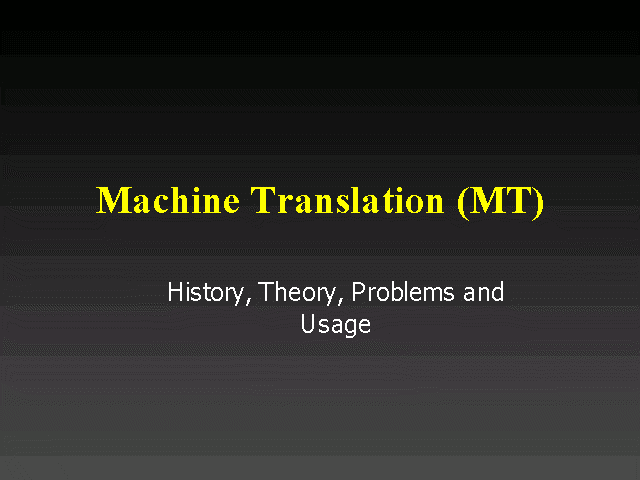 Machine Translation (MT)

History, Theory, Problems and Usage